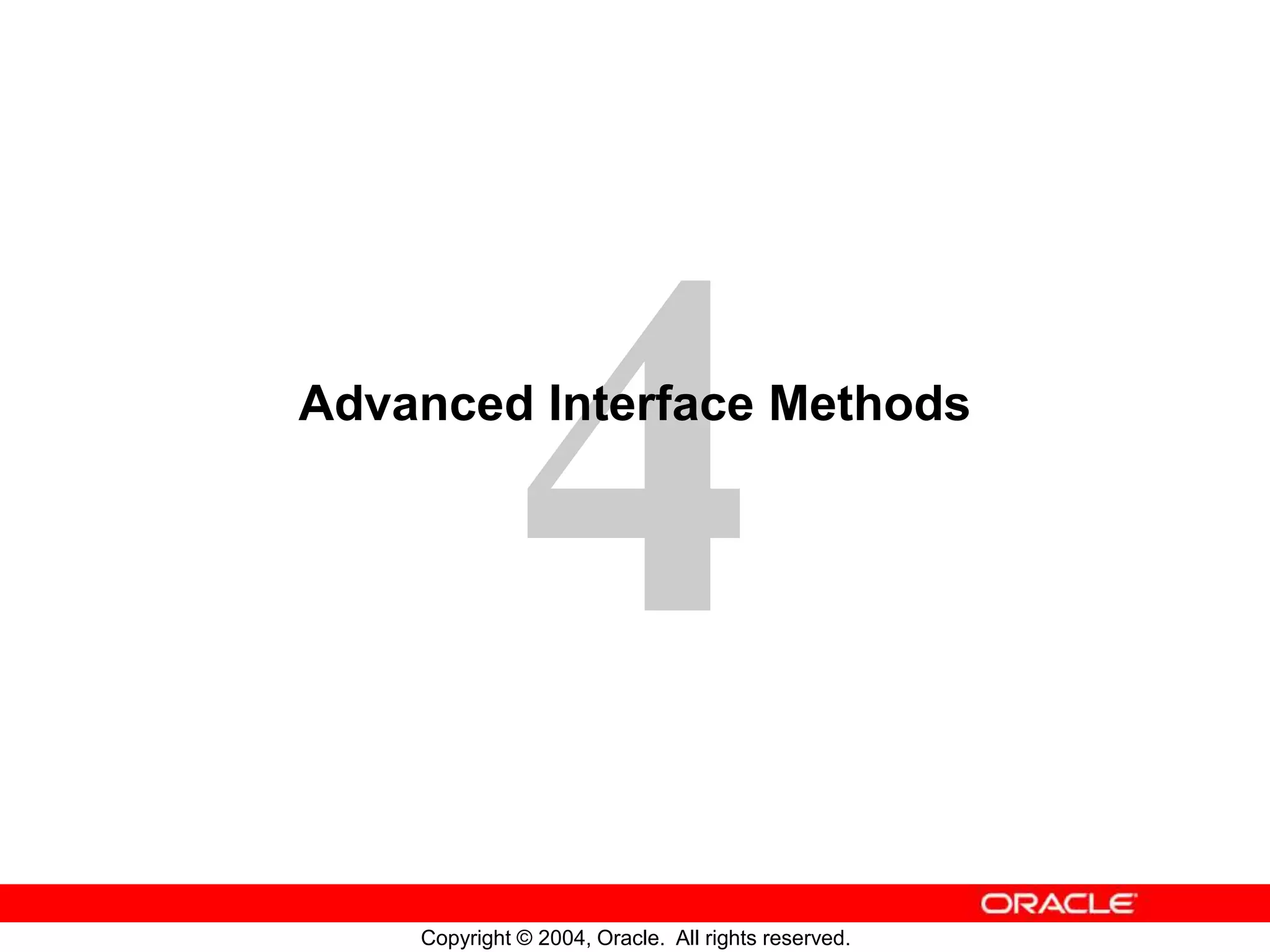 4

Advanced Interface Methods

ORACLE

Copyright © 2004, Oracle. All rights reserved.